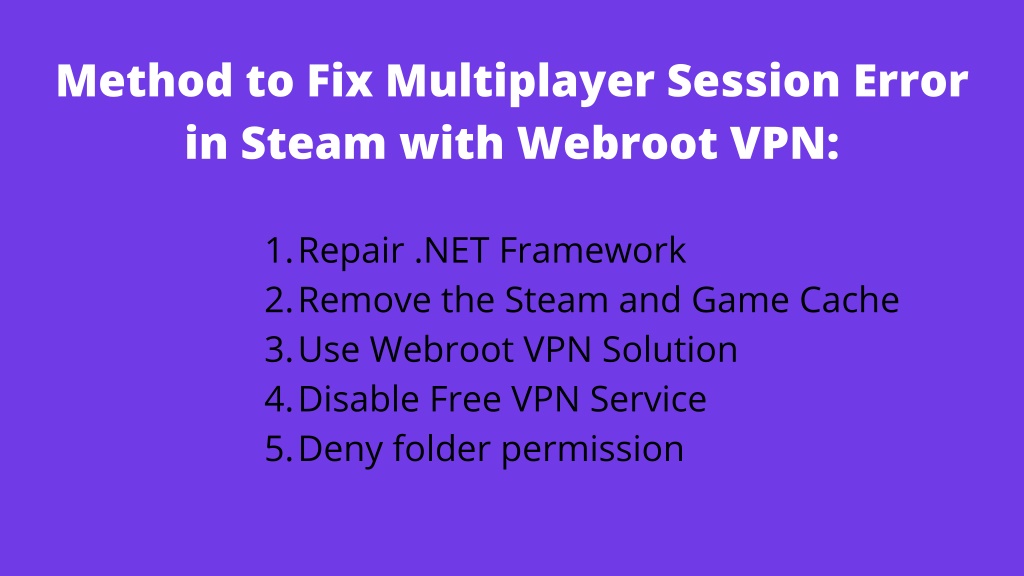 Method to Fix Multiplayer Session Error in Steam with Webroot VPN:

1. Repair .NET Framework
2. Remove the Steam and Game Cache
3. Use Webroot VPN Solution
4. Disable Free VPN Service
5. Deny folder permission